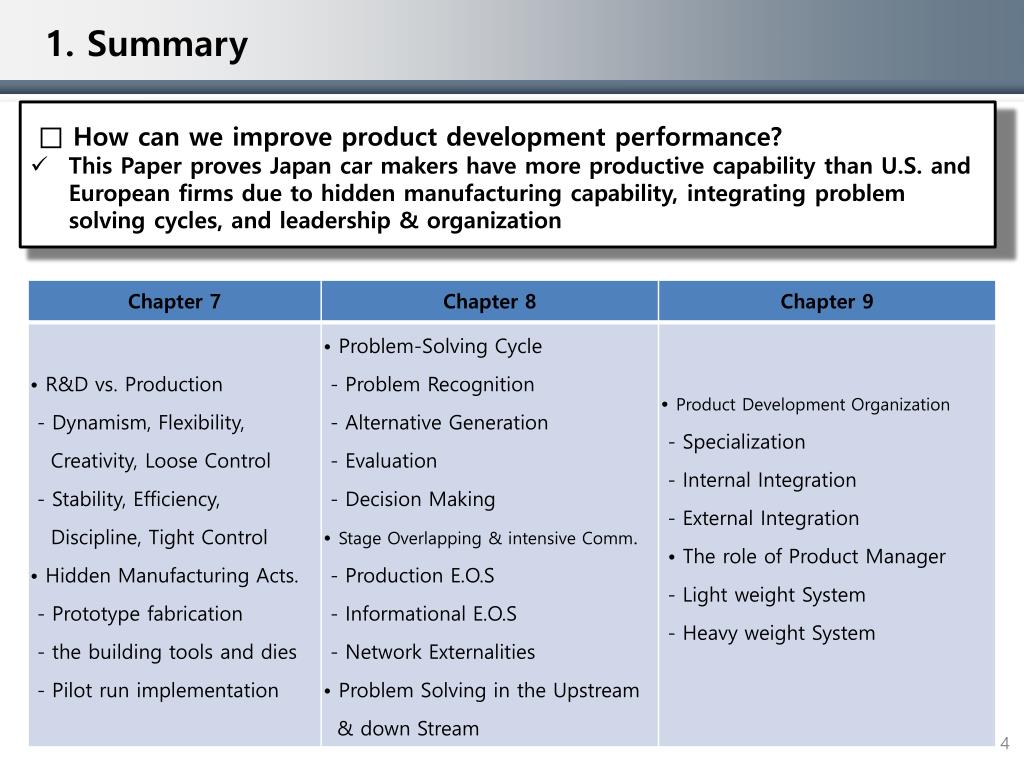 1. Summary

□ How can we improve product development performance?
✓ This Paper proves Japan car makers have more productive capability than U.S. and European firms due to hidden manufacturing capability, integrating problem solving cycles, and leadership & organization

| Chapter 7 | Chapter 8 | Chapter 9 |
|---|---|---|
| • R&D vs. Production<br>- Dynamism, Flexibility, Creativity, Loose Control<br>- Stability, Efficiency, Discipline, Tight Control<br>• Hidden Manufacturing Acts.<br>- Prototype fabrication<br>- the building tools and dies<br>- Pilot run implementation | • Problem-Solving Cycle<br>- Problem Recognition<br>- Alternative Generation<br>- Evaluation<br>- Decision Making<br>• Stage Overlapping & intensive Comm.<br>- Production E.O.S<br>- Informational E.O.S<br>- Network Externalities<br>• Problem Solving in the Upstream & down Stream | • Product Development Organization<br>- Specialization<br>- Internal Integration<br>- External Integration<br>• The role of Product Manager<br>- Light weight System<br>- Heavy weight System |

4